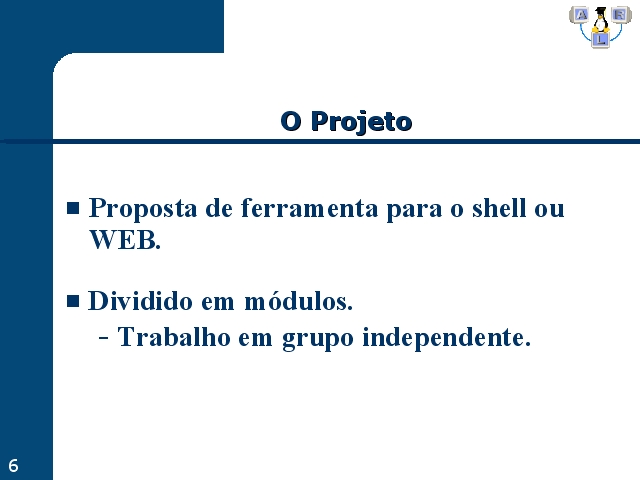 A R L

O Projeto

■ Proposta de ferramenta para o shell ou WEB.

■ Dividido em módulos.
– Trabalho em grupo independente.

6